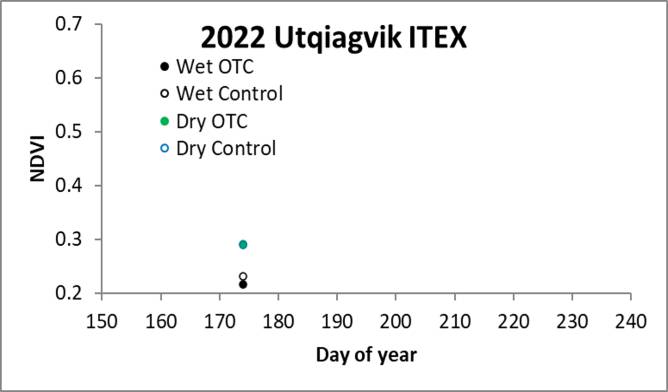 2022 Utqiagvik ITEX

Wet OTC
Wet Control
Dry OTC
Dry Control

NDVI

0.7
0.6
0.5
0.4
0.3
0.2

150 160 170 180 190 200 210 220 230 240

Day of year